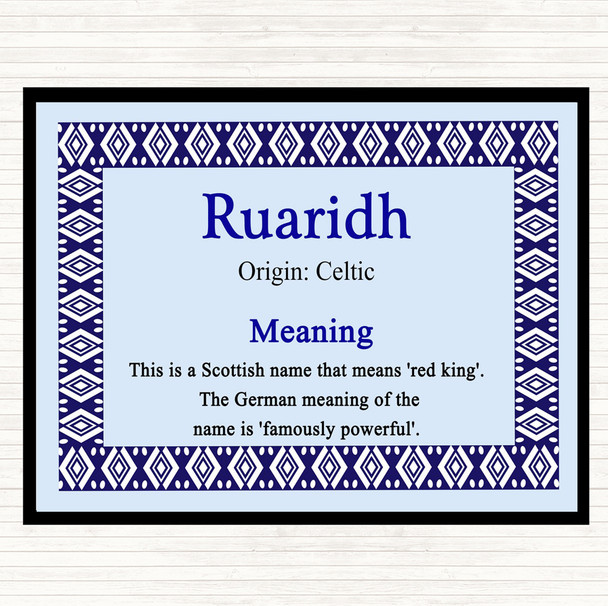 Ruaridh

Origin: Celtic

Meaning

This is a Scottish name that means 'red king'. The German meaning of the name is 'famously powerful'.